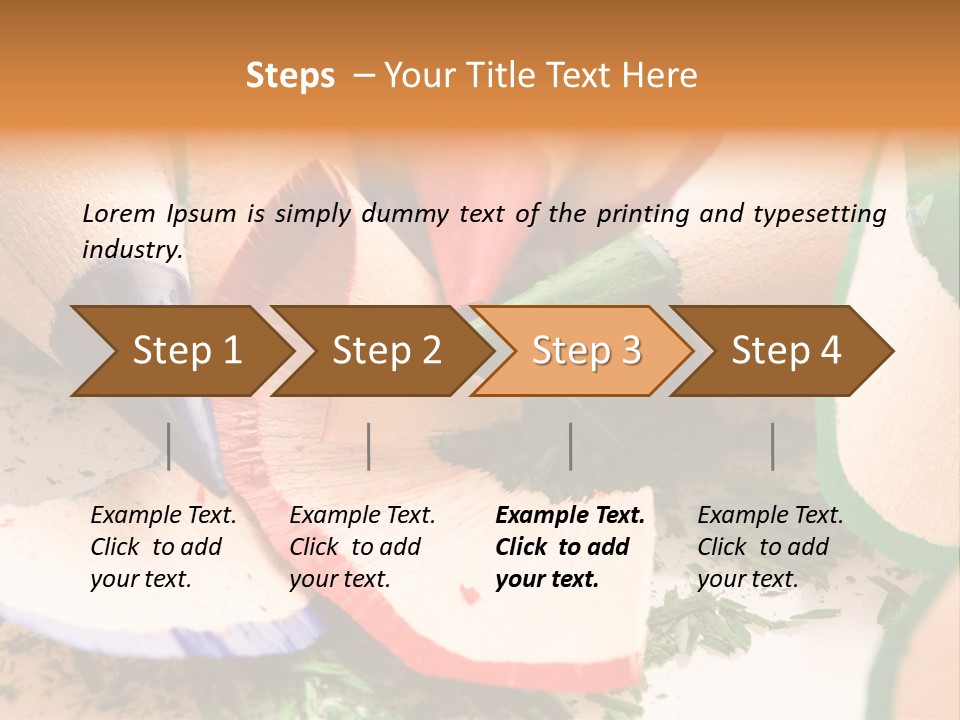 Steps – Your Title Text Here

Lorem Ipsum is simply dummy text of the printing and typesetting industry.

Step 1

Step 2

Step 3

Step 4

Example Text. Click to add your text.

Example Text. Click to add your text.

Example Text. Click to add your text.

Example Text. Click to add your text.